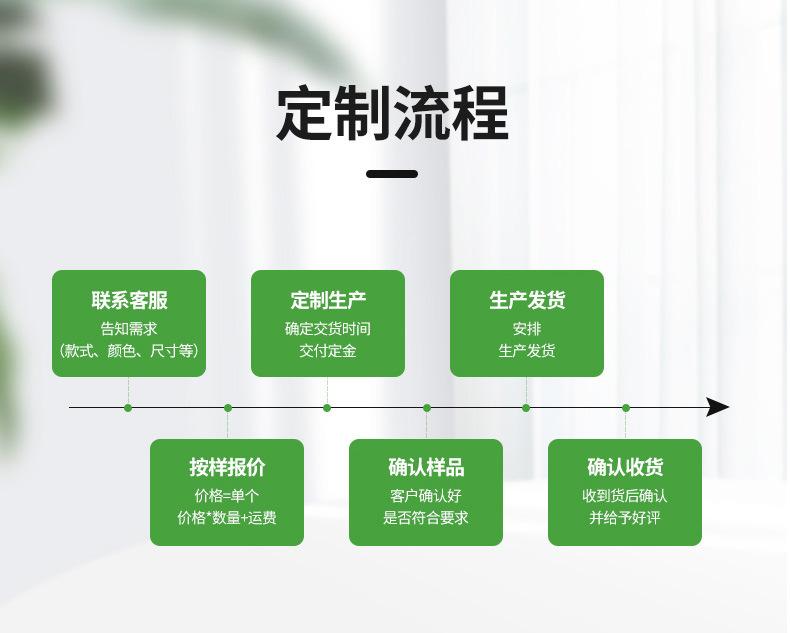 定制流程

联系客服
告知需求
（款式、颜色、尺寸等）

按样报价
价格=单个
价格*数量+运费

定制生产
确定交货时间
交付定金

确认样品
客户确认好
是否符合要求

生产发货
安排
生产发货

确认收货
收到货后确认
并给予好评